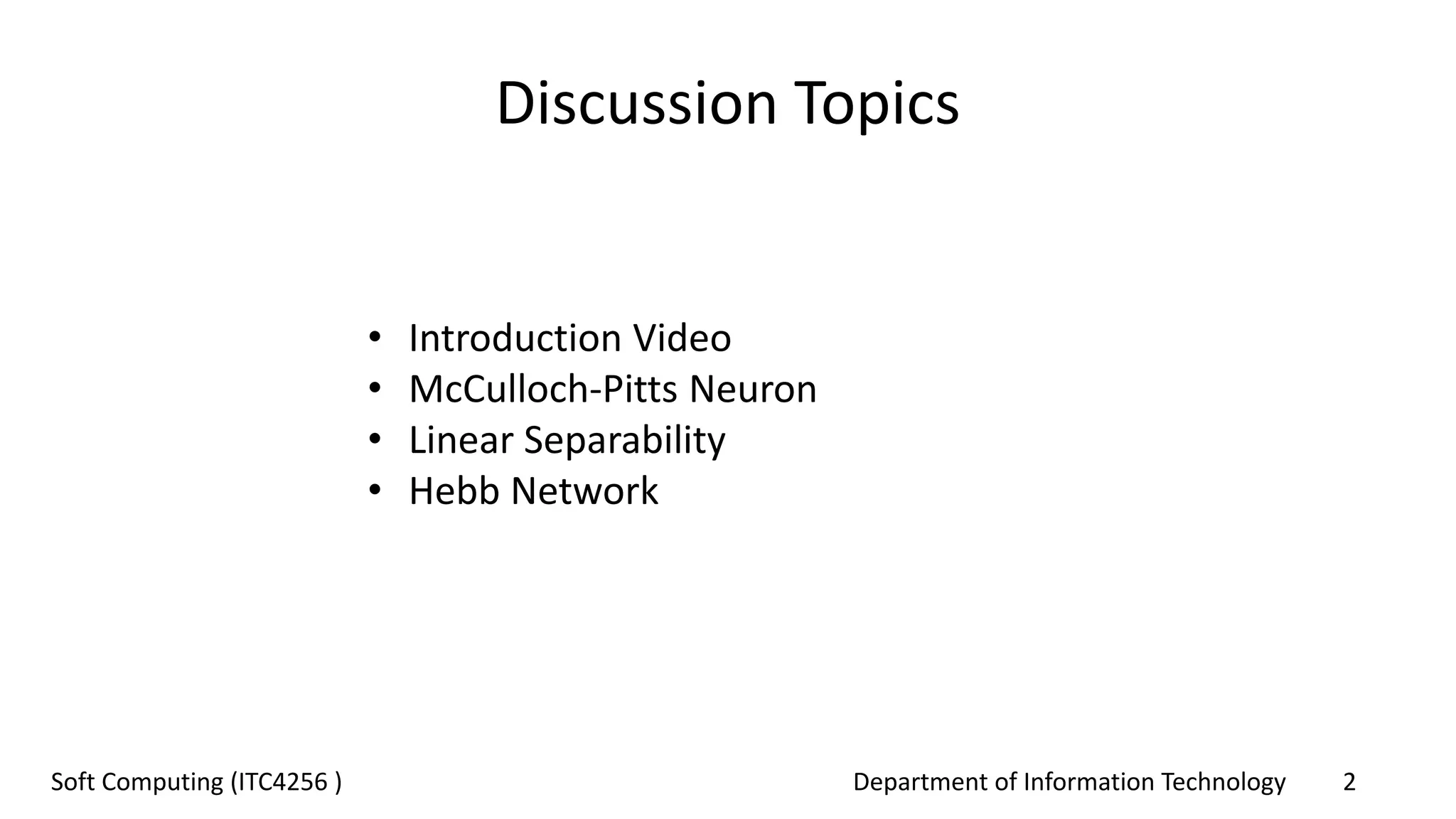 Discussion Topics

• Introduction Video
• McCulloch-Pitts Neuron
• Linear Separability
• Hebb Network

Soft Computing (ITC4256 )

Department of Information Technology

2